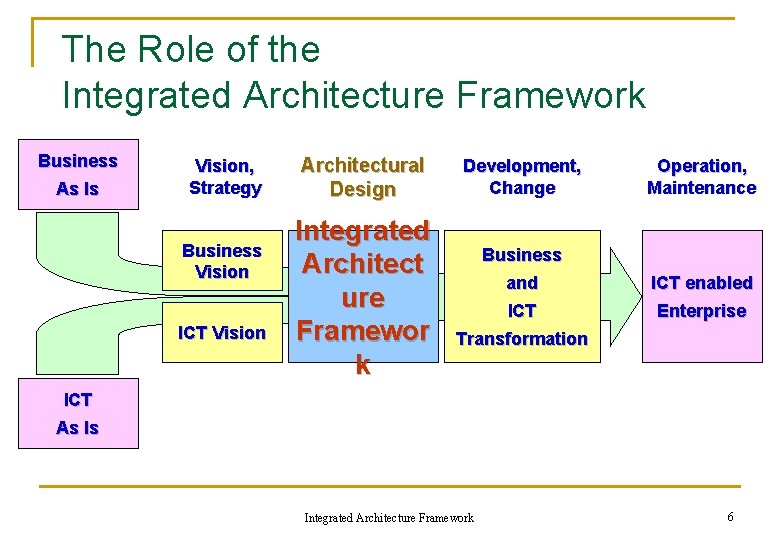 The Role of the
Integrated Architecture Framework

Business
As Is

Vision,
Strategy

Architectural
Design

Development,
Change

Operation,
Maintenance

Business
Vision

ICT Vision

Integrated
Architect
ure
Framewor
k

Business
and
ICT
Transformation

ICT enabled
Enterprise

ICT
As Is

Integrated Architecture Framework

6